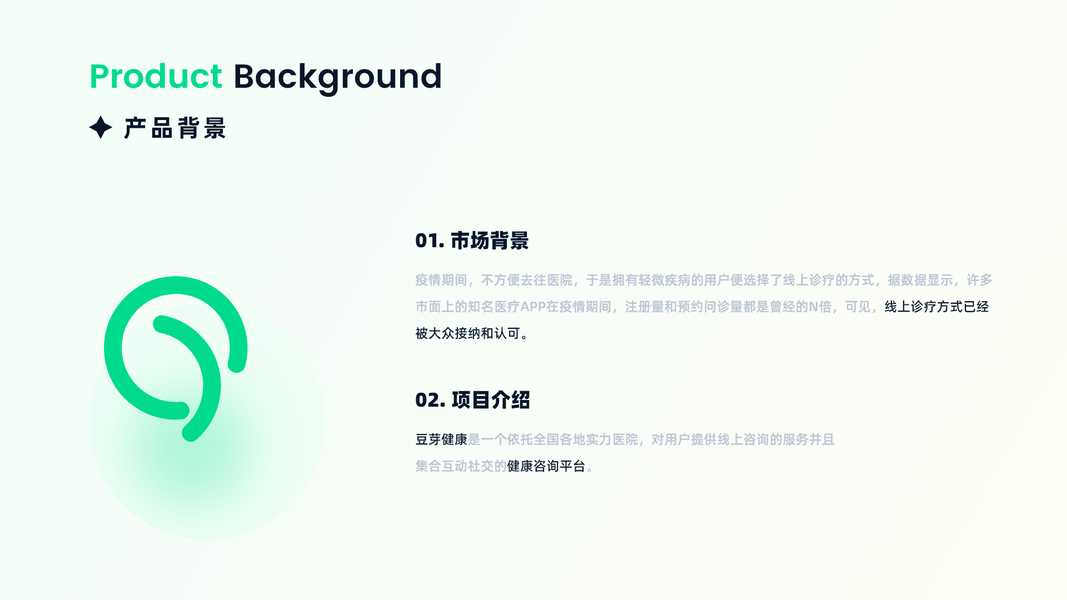 Product Background

产品背景

01. 市场背景

疫情期间，不方便去往医院，于是拥有轻微疾病的用户便选择了线上诊疗的方式，据数据显示，许多市面上的知名医疗APP在疫情期间，注册量和预约问诊量都是曾经的N倍，可见，线上诊疗方式已经被大众接纳和认可。

02. 项目介绍

豆芽健康是一个依托全国各地实力医院，对用户提供线上咨询的服务并且集合互动社交的健康咨询平台。